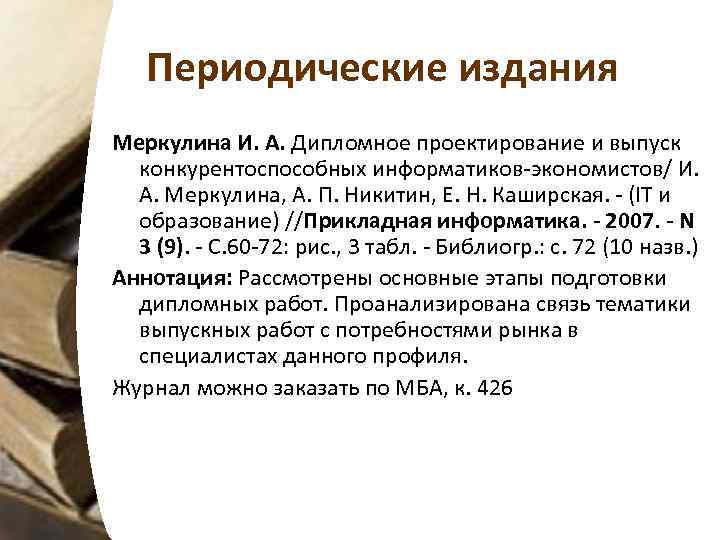 Периодические издания

Меркулина И. А. Дипломное проектирование и выпуск конкурентоспособных информатиков-экономистов/ И. А. Меркулина, А. П. Никитин, Е. Н. Каширская. - (IT и образование) //Прикладная информатика. - 2007. - N 3 (9). - С.60-72: рис., 3 табл. - Библиогр.: с. 72 (10 назв.)

Аннотация: Рассмотрены основные этапы подготовки дипломных работ. Проанализирована связь тематики выпускных работ с потребностями рынка в специалистах данного профиля.

Журнал можно заказать по МБА, к. 426